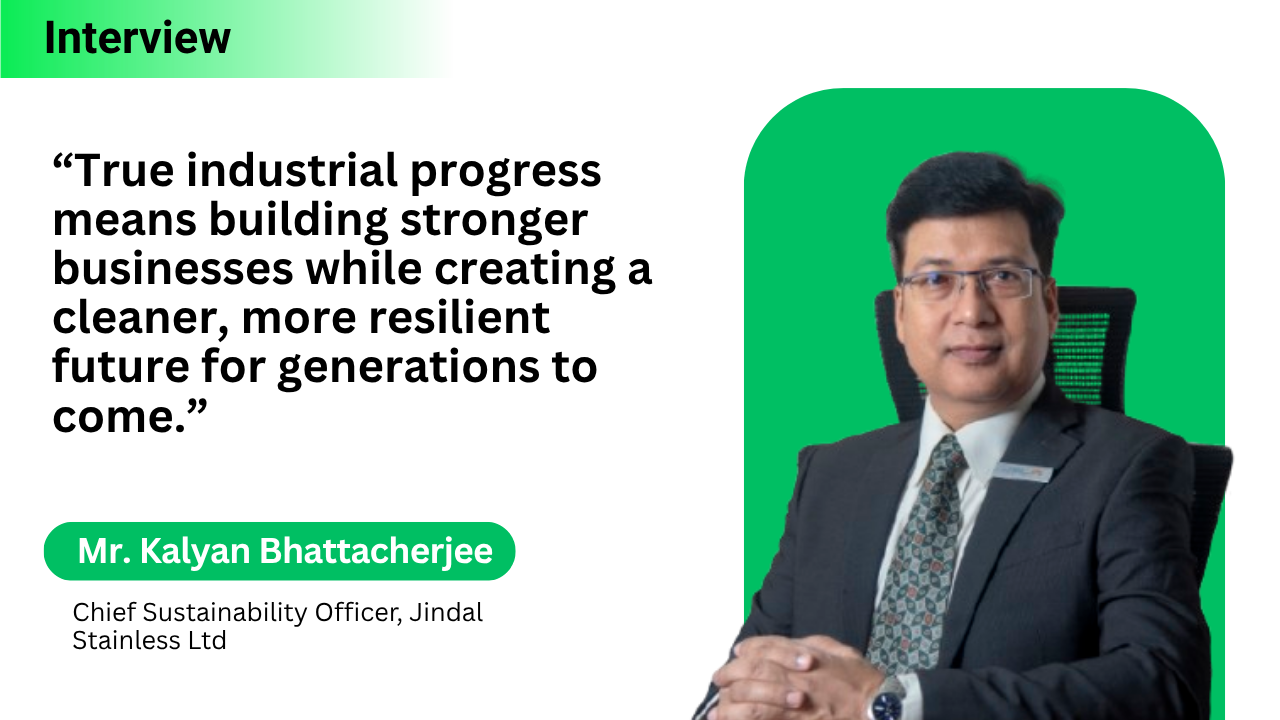 Interview

“True industrial progress means building stronger businesses while creating a cleaner, more resilient future for generations to come.”

Mr. Kalyan Bhattacherjee

Chief Sustainability Officer, Jindal Stainless Ltd